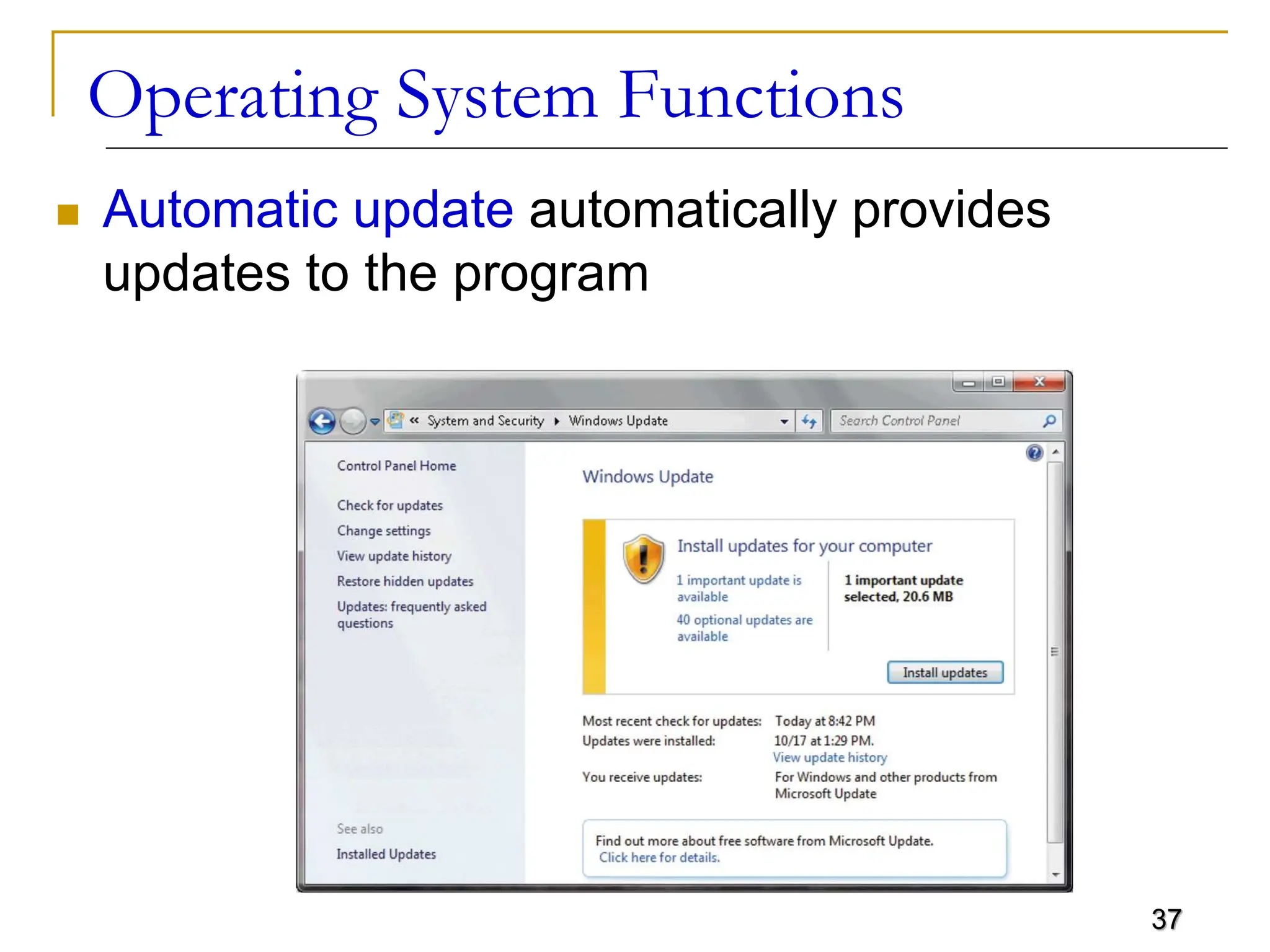 Operating System Functions

Automatic update automatically provides updates to the program

« System and Security ▸ Windows Update

Search Control Panel

Control Panel Home

Check for updates

Change settings

View update history

Restore hidden updates

Updates: frequently asked questions

See also

Installed Updates

Windows Update

Install updates for your computer

1 important update is available

40 optional updates are available

1 important update selected, 20.6 MB

Install updates

Most recent check for updates: Today at 8:42 PM

Updates were installed: 10/17 at 1:29 PM.

View update history

You receive updates: For Windows and other products from Microsoft Update

Find out more about free software from Microsoft Update. Click here for details.

37